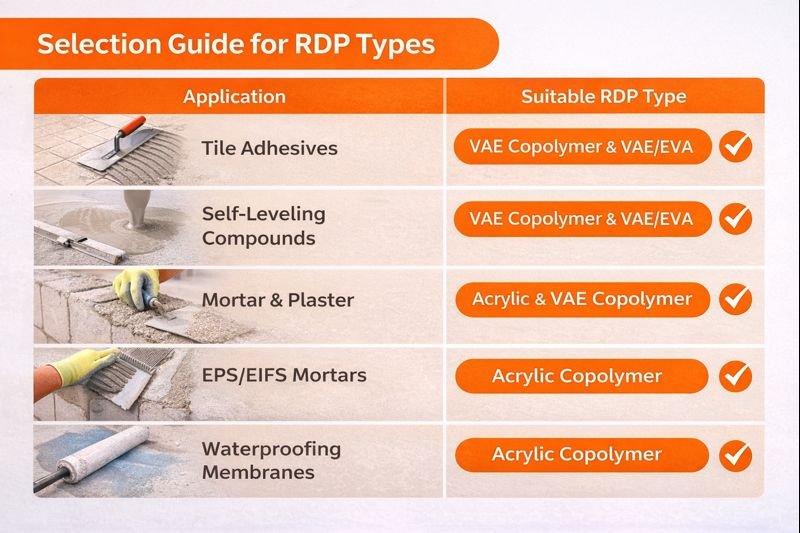 Selection Guide for RDP Types

| Application | Suitable RDP Type |
|---|---|
| Tile Adhesives | VAE Copolymer & VAE/EVA |
| Self-Leveling Compounds | VAE Copolymer & VAE/EVA |
| Mortar & Plaster | Acrylic & VAE Copolymer |
| EPS/EIFS Mortars | Acrylic Copolymer |
| Waterproofing Membranes | Acrylic Copolymer |